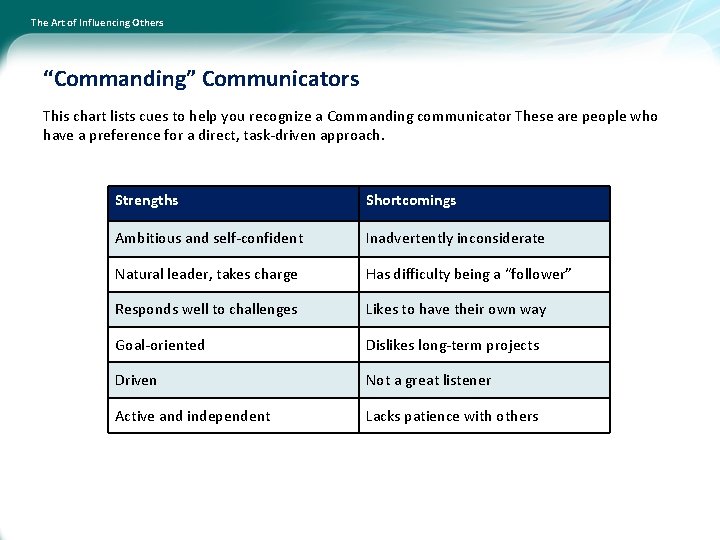 The Art of Influencing Others

“Commanding” Communicators

This chart lists cues to help you recognize a Commanding communicator These are people who have a preference for a direct, task-driven approach.

| Strengths | Shortcomings |
|---|---|
| Ambitious and self-confident | Inadvertently inconsiderate |
| Natural leader, takes charge | Has difficulty being a “follower” |
| Responds well to challenges | Likes to have their own way |
| Goal-oriented | Dislikes long-term projects |
| Driven | Not a great listener |
| Active and independent | Lacks patience with others |